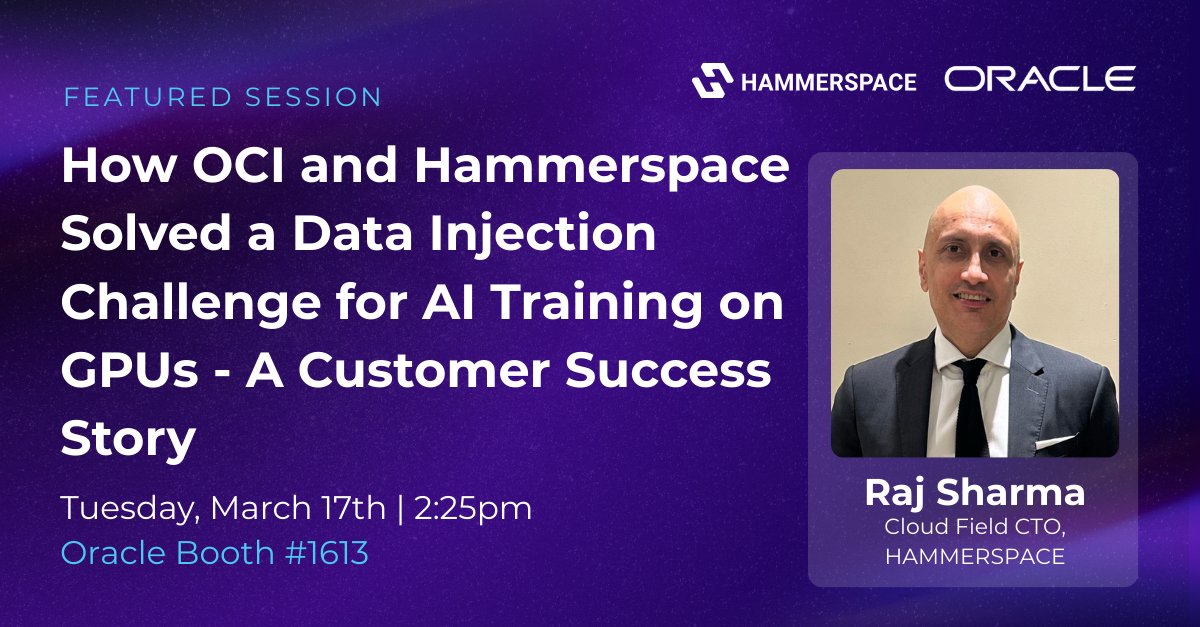 FEATURED SESSION

HAMMERSPACE ORACLE

How OCI and Hammerspace Solved a Data Injection Challenge for AI Training on GPUs - A Customer Success Story

Tuesday, March 17th | 2:25pm
Oracle Booth #1613

Raj Sharma
Cloud Field CTO, HAMMERSPACE